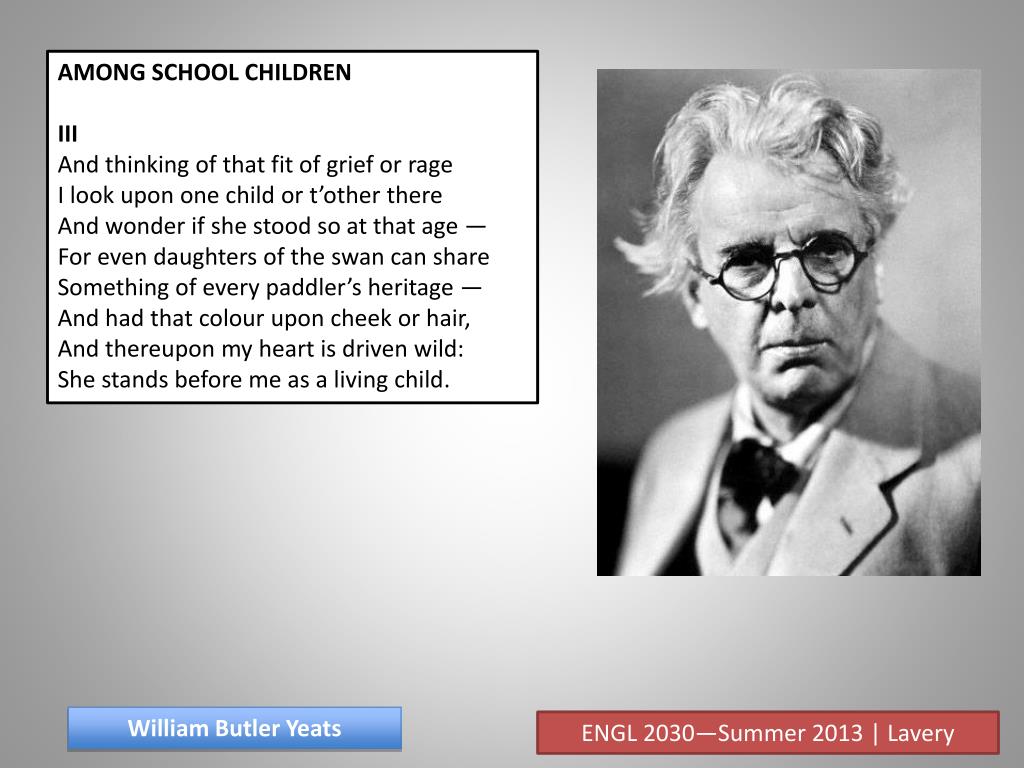 AMONG SCHOOL CHILDREN

III
And thinking of that fit of grief or rage
I look upon one child or t'other there
And wonder if she stood so at that age —
For even daughters of the swan can share
Something of every paddler's heritage —
And had that colour upon cheek or hair,
And thereupon my heart is driven wild:
She stands before me as a living child.

William Butler Yeats

ENGL 2030—Summer 2013 | Lavery